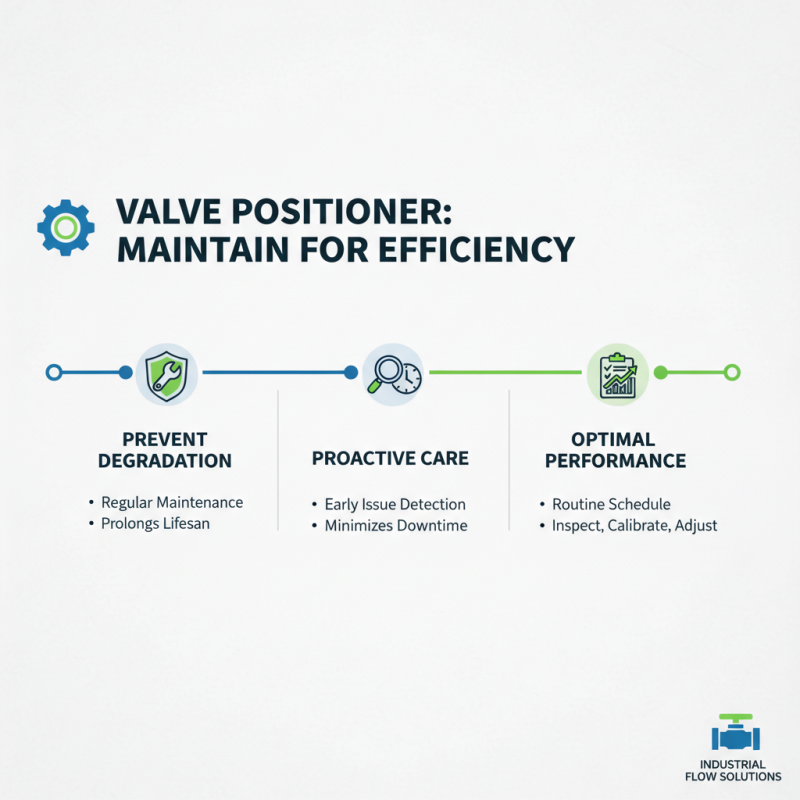 VALVE POSITIONER: MAINTAIN FOR EFFICIENCY

PREVENT DEGRADATION

• Regular Maintenance
• Prolongs Lifesan

PROACTIVE CARE

• Early Issue Detection
• Minimizes Downtime

OPTIMAL PERFORMANCE

• Routine Schedule
• Inspect, Calibrate, Adjust

INDUSTRIAL FLOW SOLUTIONS